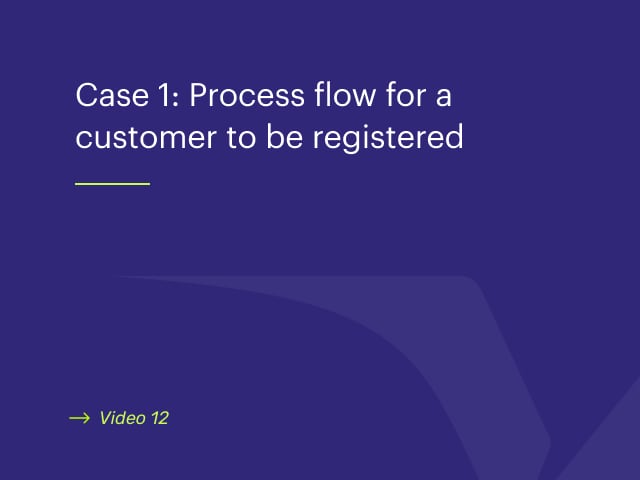 Case 1: Process flow for a customer to be registered

→ Video 12